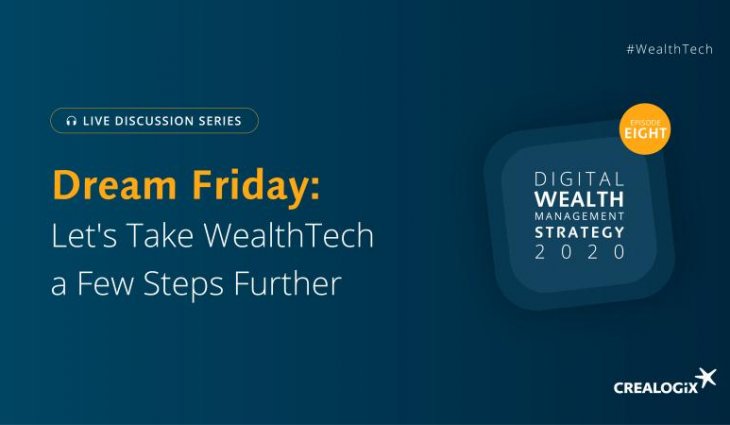 #WealthTech

LIVE DISCUSSION SERIES

Dream Friday:
Let's Take WealthTech a Few Steps Further

EPISODE EIGHT

DIGITAL
WEALTH
MANAGEMENT
STRATEGY
2020

CREALOGIX